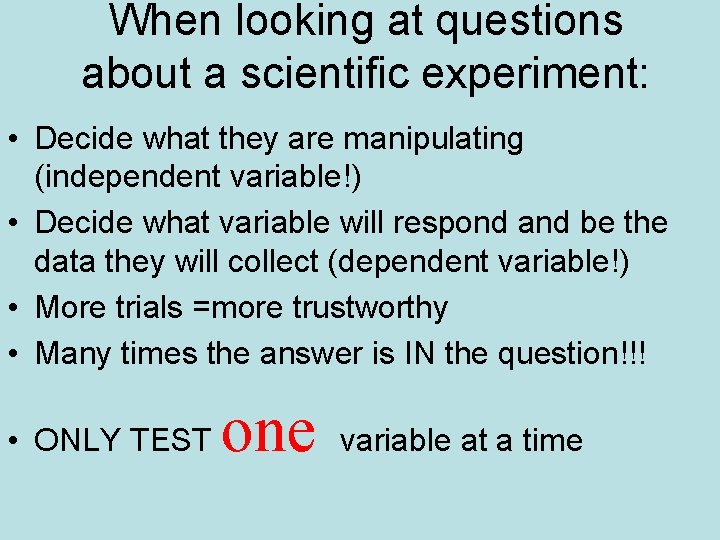 When looking at questions about a scientific experiment:

• Decide what they are manipulating (independent variable!)

• Decide what variable will respond and be the data they will collect (dependent variable!)

• More trials =more trustworthy

• Many times the answer is IN the question!!!

• ONLY TEST one variable at a time